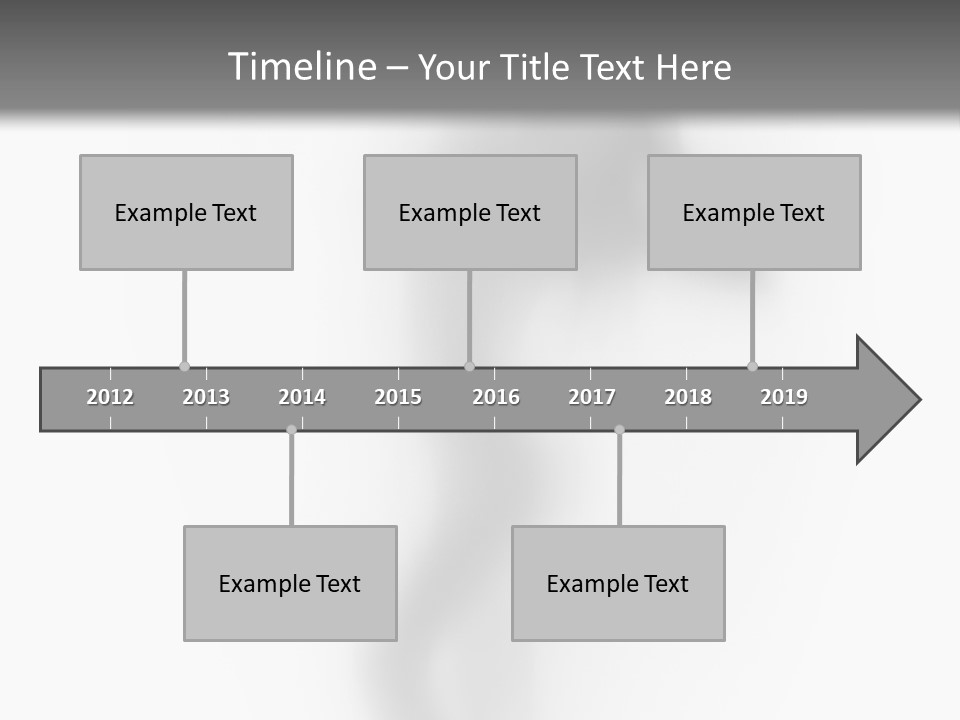 Timeline – Your Title Text Here

Example Text

Example Text

Example Text

2012 2013 2014 2015 2016 2017 2018 2019

Example Text

Example Text